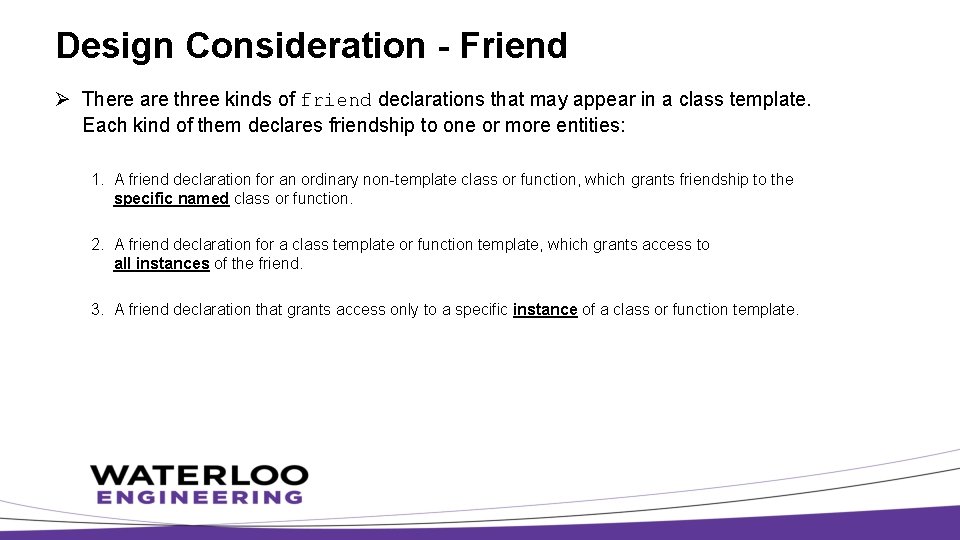 Design Consideration - Friend

➢ There are three kinds of friend declarations that may appear in a class template. Each kind of them declares friendship to one or more entities:

1. A friend declaration for an ordinary non-template class or function, which grants friendship to the specific named class or function.

2. A friend declaration for a class template or function template, which grants access to all instances of the friend.

3. A friend declaration that grants access only to a specific instance of a class or function template.

WATERLOO
ENGINEERING